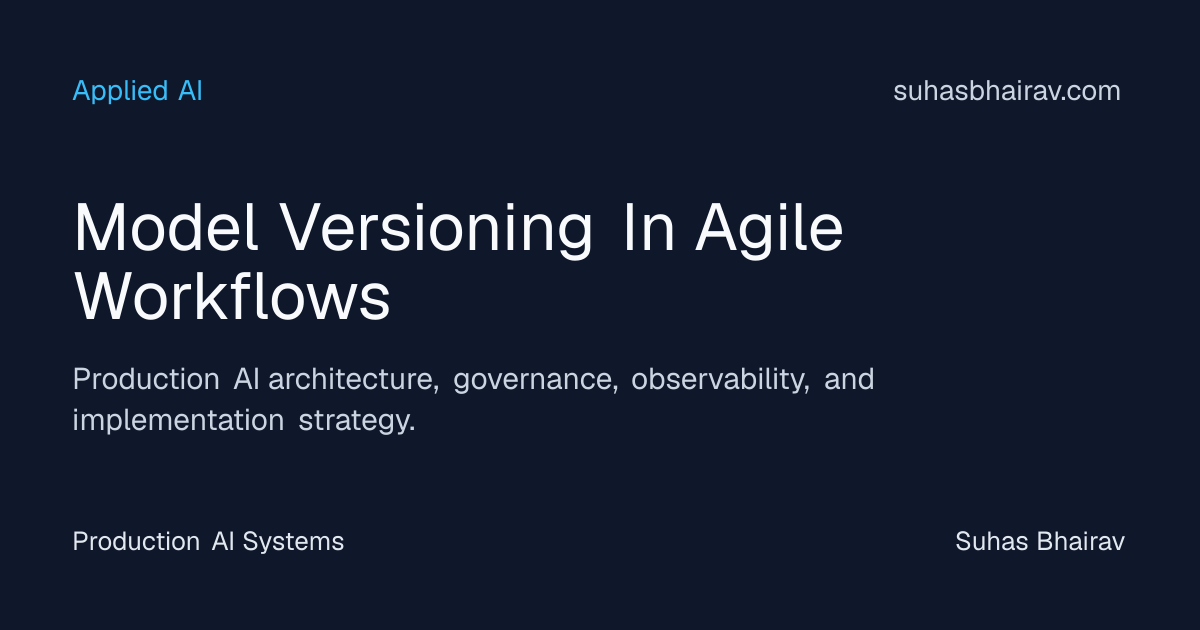 Applied AI

suhasbhairav.com

Model Versioning In Agile Workflows

Production AI architecture, governance, observability, and implementation strategy.

Production AI Systems

Suhas Bhairav